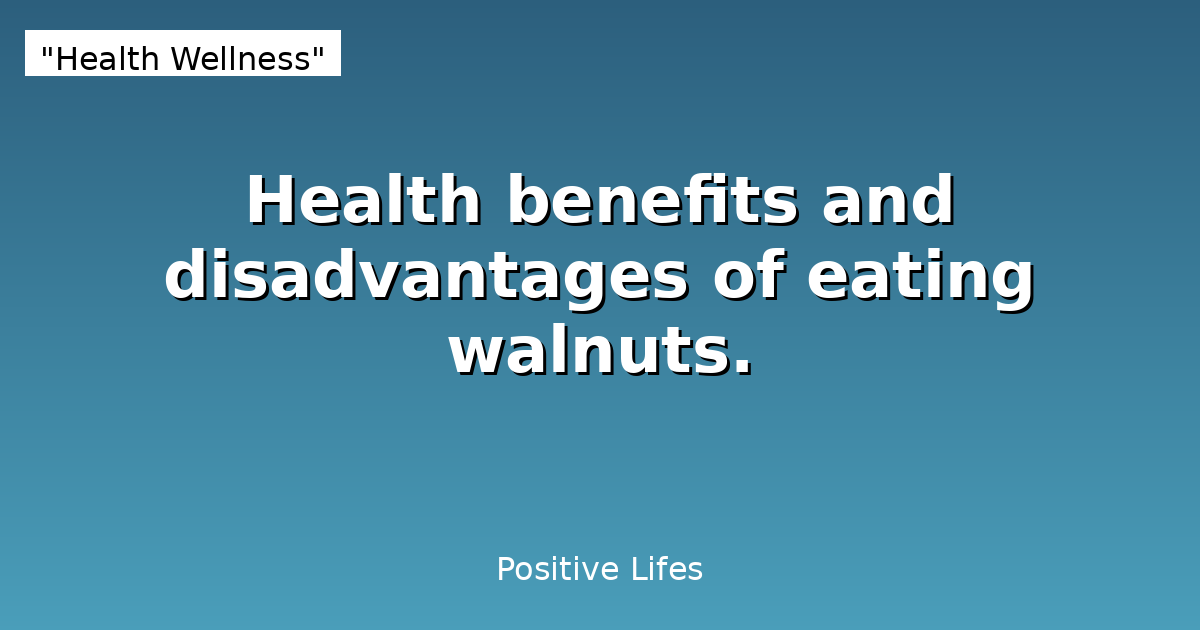 "Health Wellness"

Health benefits and disadvantages of eating walnuts.

Positive Lifes